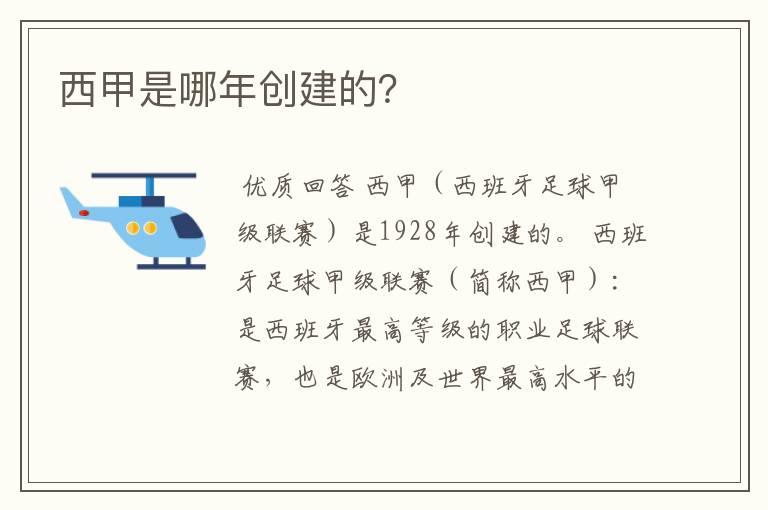 西甲是哪年创建的?

优质回答 西甲（西班牙足球甲级联赛）是1928年创建的。 西班牙足球甲级联赛（简称西甲）：是西班牙最高等级的职业足球联赛，也是欧洲及世界最高水平的